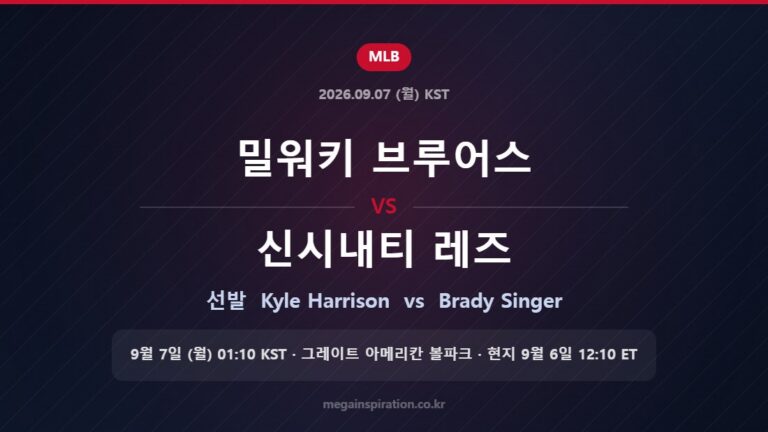 MLB

2026.09.07 (월) KST

밀워키 브루어스

VS

신시내티 레즈

선발 Kyle Harrison vs Brady Singer

9월 7일 (월) 01:10 KST · 그레이트 아메리칸 볼파크 · 현지 9월 6일 12:10 ET

megainspiration.co.kr